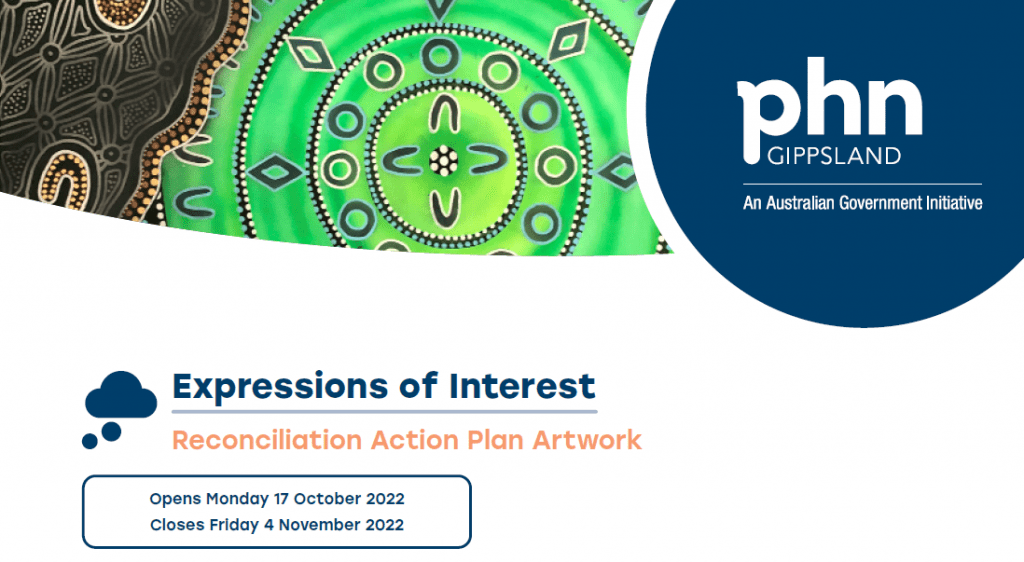 phn
GIPPSLAND
An Australian Government Initiative

Expressions of Interest
Reconciliation Action Plan Artwork

Opens Monday 17 October 2022
Closes Friday 4 November 2022